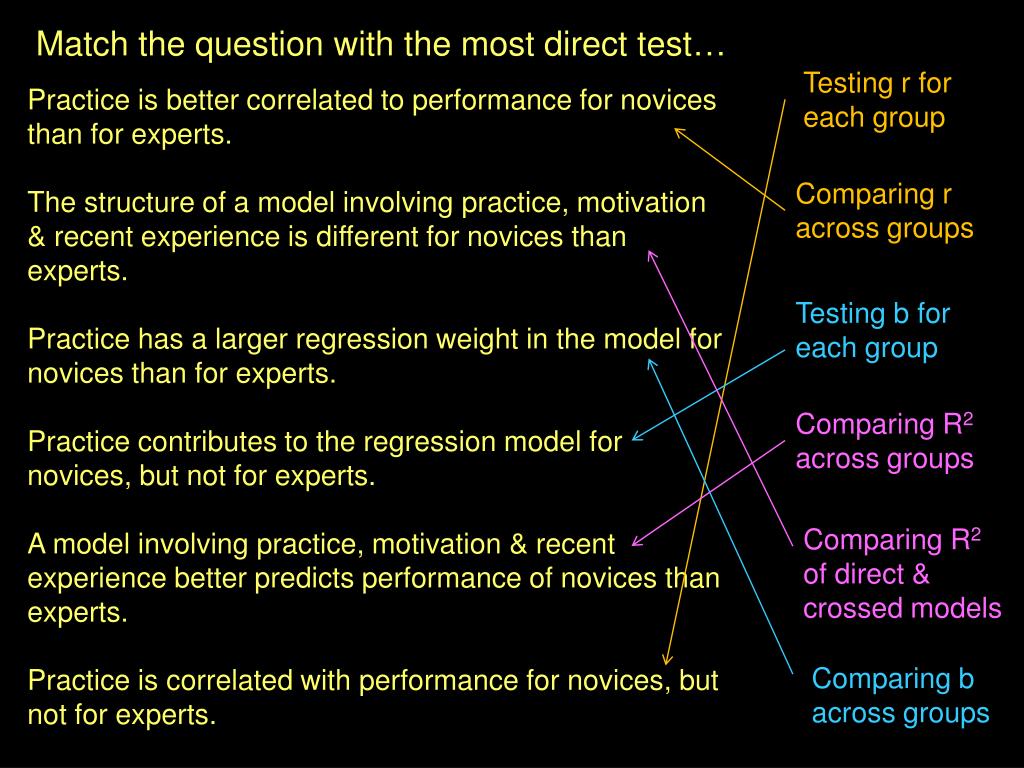 Match the question with the most direct test…

Practice is better correlated to performance for novices than for experts.

The structure of a model involving practice, motivation & recent experience is different for novices than experts.

Practice has a larger regression weight in the model for novices than for experts.

Practice contributes to the regression model for novices, but not for experts.

A model involving practice, motivation & recent experience better predicts performance of novices than experts.

Practice is correlated with performance for novices, but not for experts.

Testing r for each group

Comparing r across groups

Testing b for each group

Comparing $R^2$ across groups

Comparing $R^2$ of direct & crossed models

Comparing b across groups